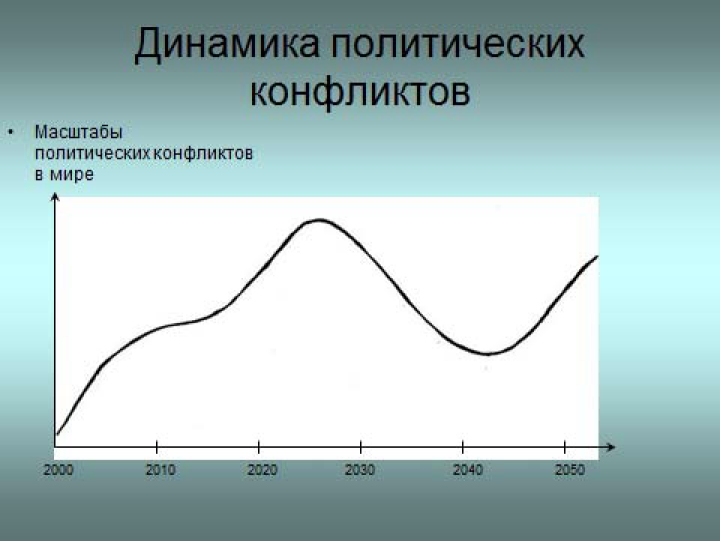 Динамика политических конфликтов

• Масштабы политических конфликтов в мире

2000
2010
2020
2030
2040
2050